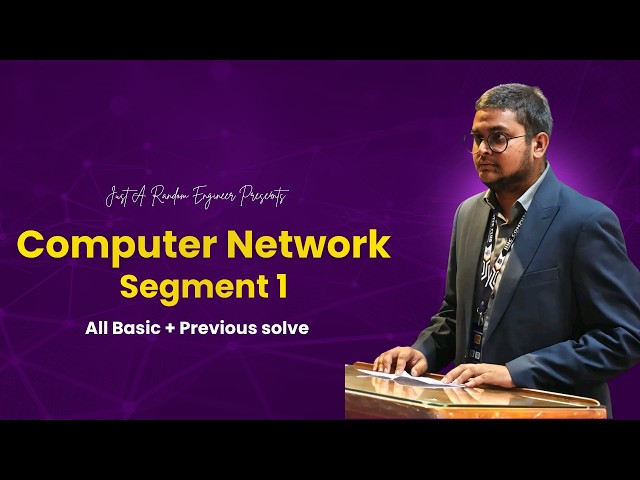 Just A Random Engineer Presents

Computer Network
Segment 1

All Basic + Previous solve